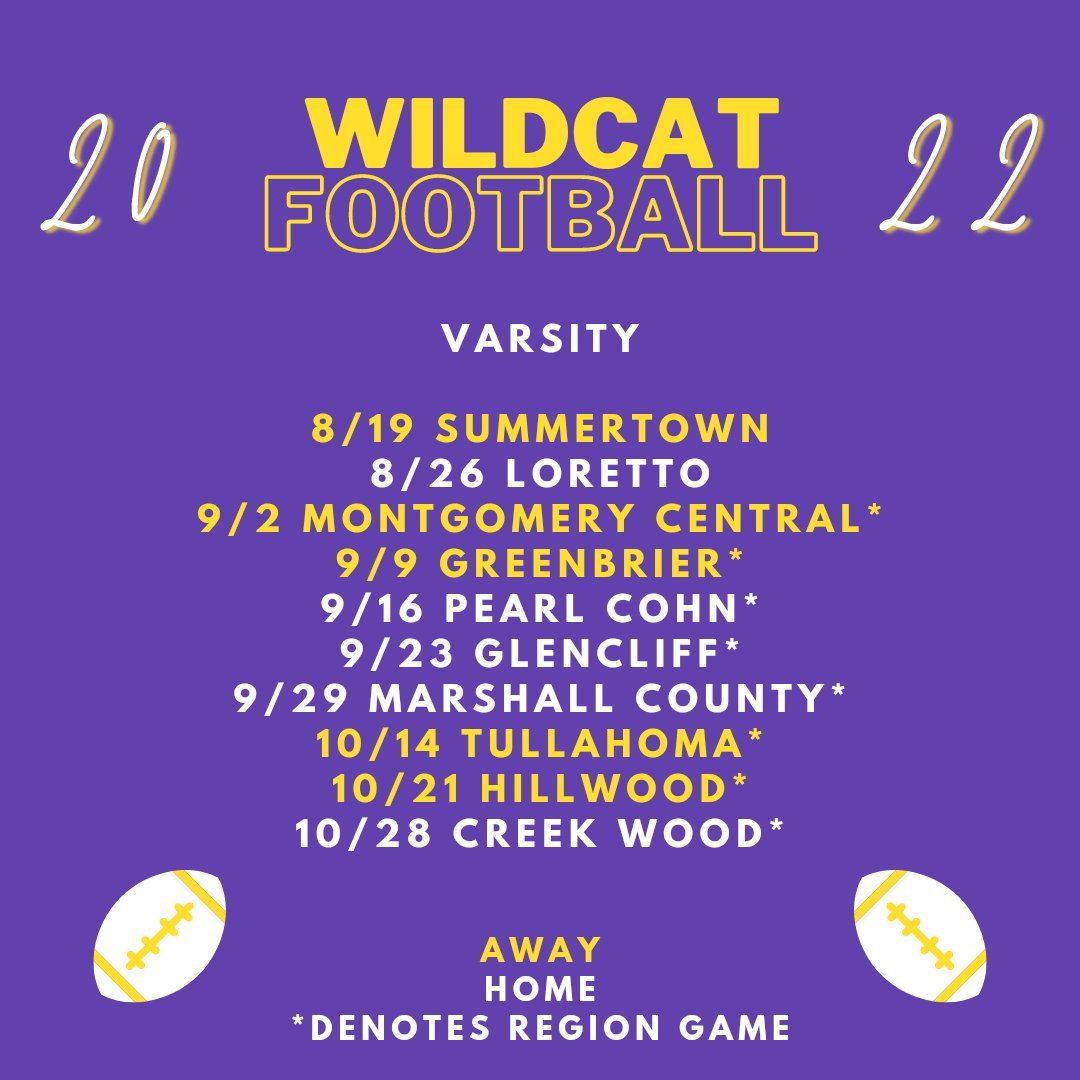 20 WILDCAT FOOTBALL 22

VARSITY

8/19 SUMMERTOWN
8/26 LORETTO
9/2 MONTGOMERY CENTRAL*
9/9 GREENBRIER*
9/16 PEARL COHN*
9/23 GLENCLIFF*
9/29 MARSHALL COUNTY*
10/14 TULLAHOMA*
10/21 HILLWOOD*
10/28 CREEK WOOD*

AWAY
HOME
*DENOTES REGION GAME